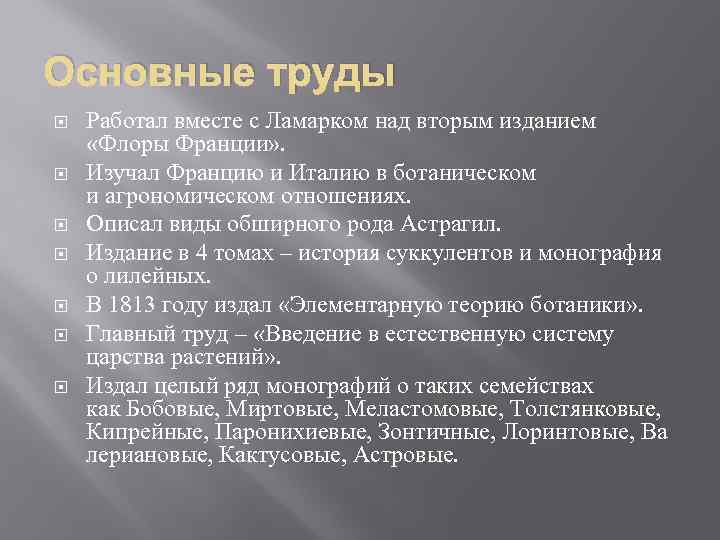 Основные труды

Работал вместе с Ламарком над вторым изданием «Флоры Франции».

Изучал Францию и Италию в ботаническом и агрономическом отношениях.

Описал виды обширного рода Астрагил.

Издание в 4 томах – история суккулентов и монография о лилейных.

В 1813 году издал «Элементарную теорию ботаники».

Главный труд – «Введение в естественную систему царства растений».

Издал целый ряд монографий о таких семействах как Бобовые, Миртовые, Меластомовые, Толстянковые, Кипрейные, Паронихиевые, Зонтичные, Лоринтовые, Ва лериановые, Кактусовые, Астровые.